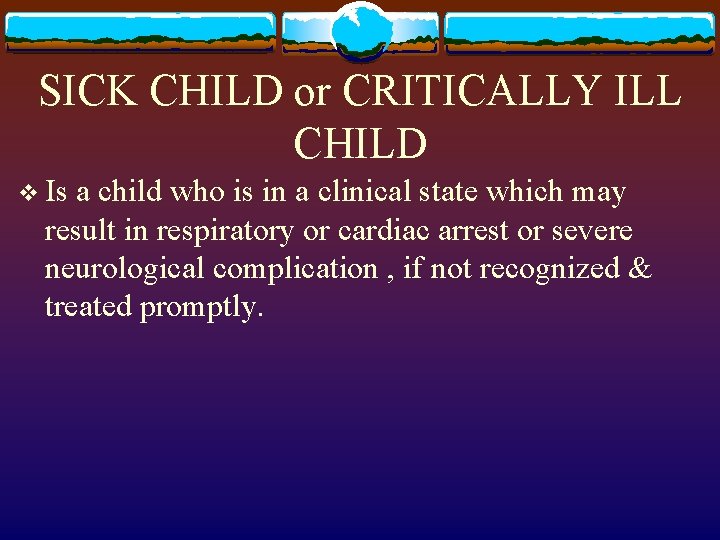 SICK CHILD or CRITICALLY ILL CHILD

❖ Is a child who is in a clinical state which may result in respiratory or cardiac arrest or severe neurological complication , if not recognized & treated promptly.